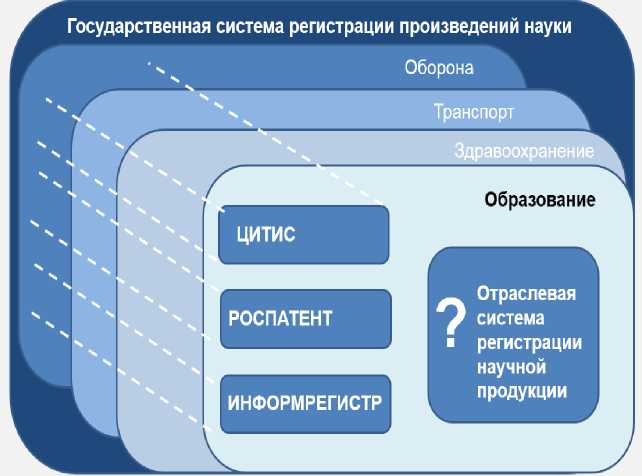 Государственная система регистрации произведений науки

Оборона

Транспорт

Здравоохранение

Образование

ЦИТИС

РОСПАТЕНТ

ИНФОРМРЕГИСТР

?

Отраслевая система регистрации научной продукции